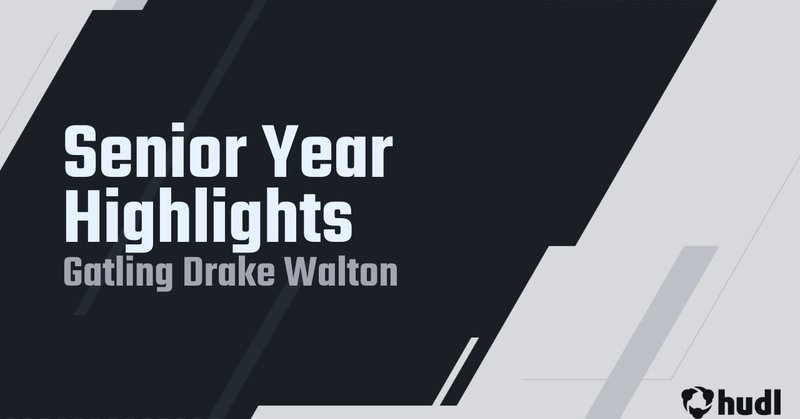 Senior Year Highlights
Gatling Drake Walton

hudl